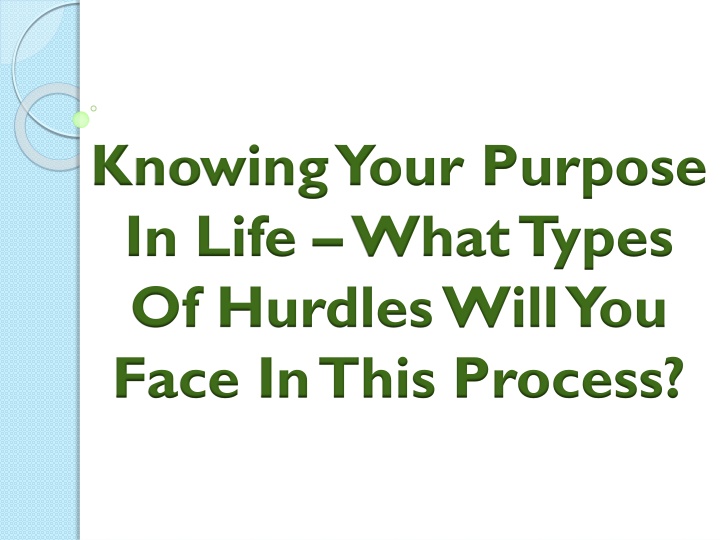 Knowing Your Purpose In Life – What Types Of Hurdles Will You Face In This Process?